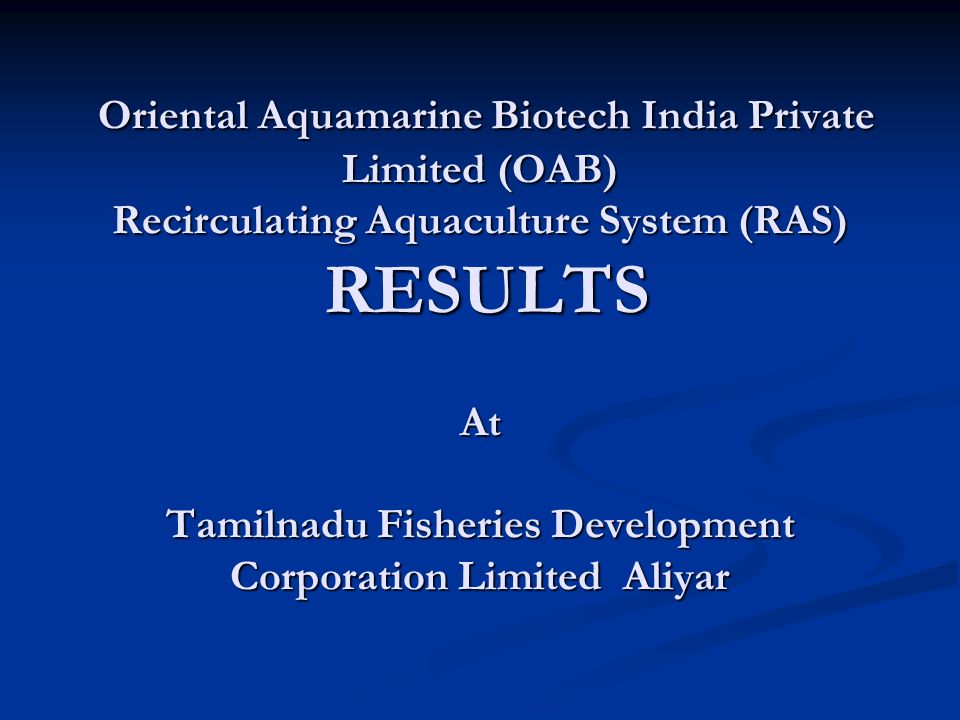 Oriental Aquamarine Biotech India Private Limited (OAB)
Recirculating Aquaculture System (RAS)
RESULTS

At

Tamilnadu Fisheries Development Corporation Limited Aliyar